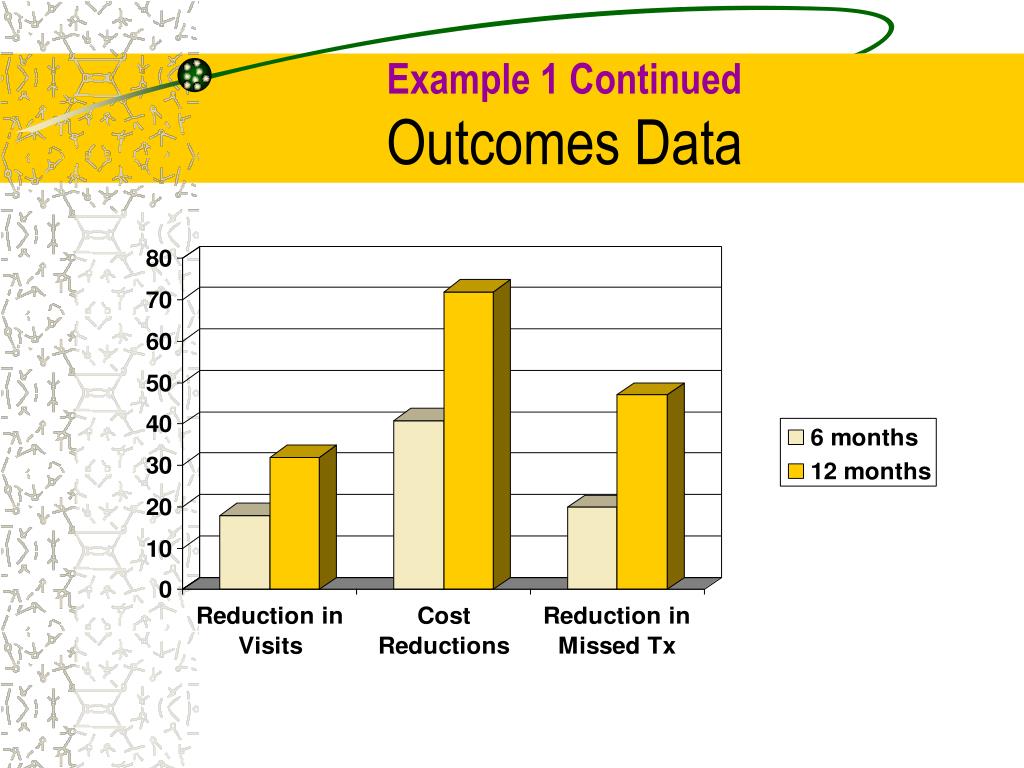 Example 1 Continued
Outcomes Data

80
70
60
50
40
30
20
10
0

Reduction in Visits
Cost Reductions
Reduction in Missed Tx

6 months
12 months